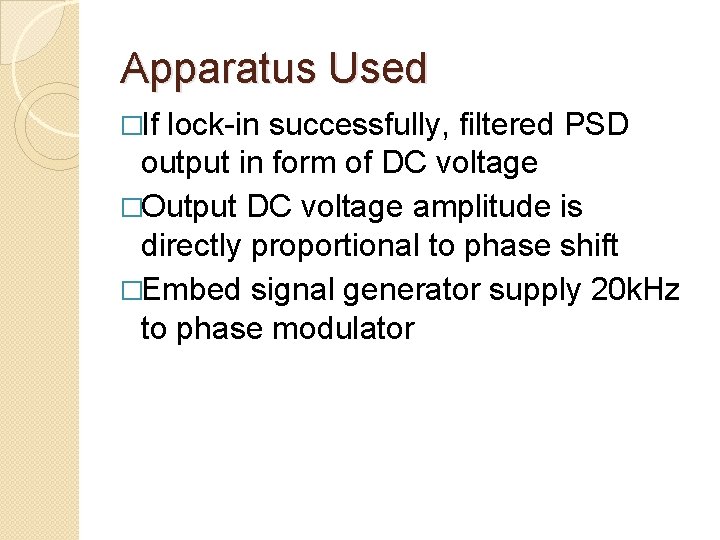 Apparatus Used

□If lock-in successfully, filtered PSD output in form of DC voltage

□Output DC voltage amplitude is directly proportional to phase shift

□Embed signal generator supply 20kHz to phase modulator